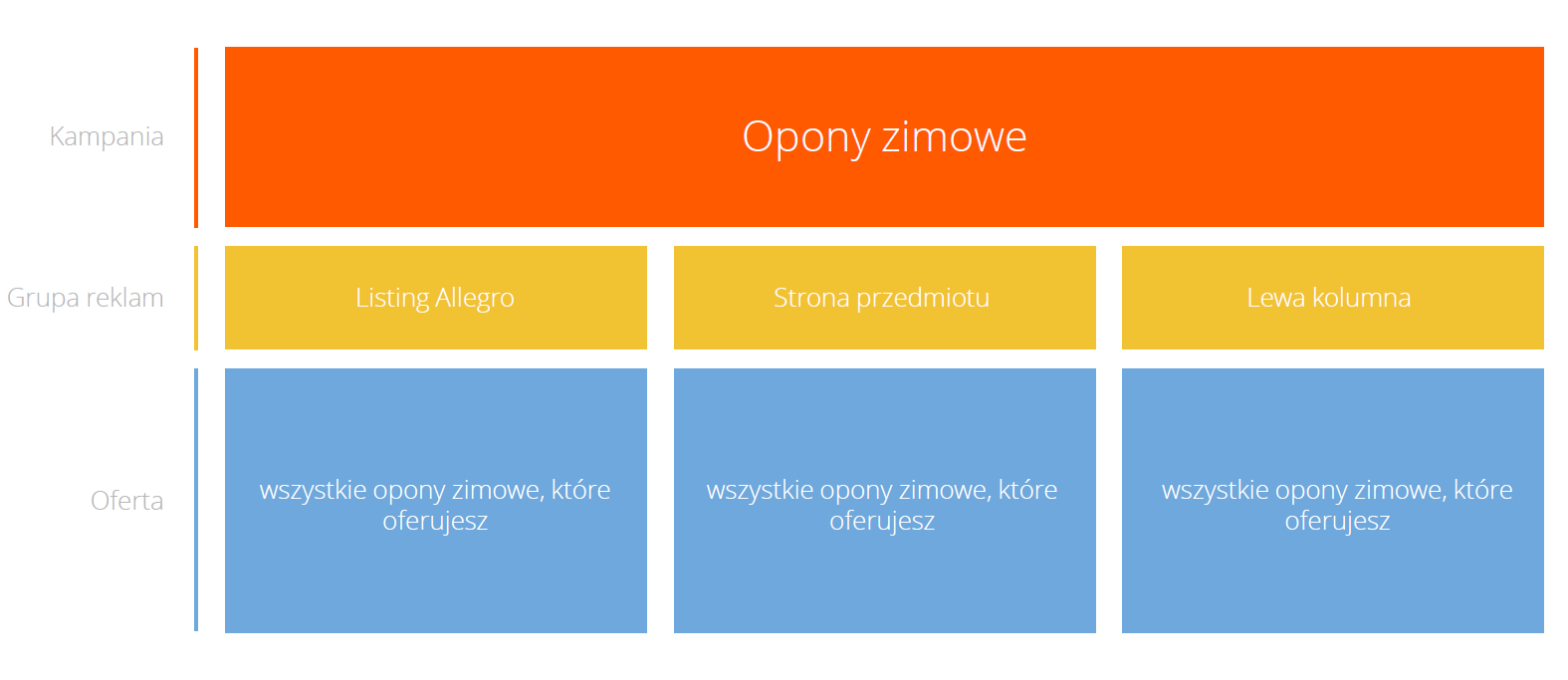 Kampania

Opony zimowe

Grupa reklam

Listing Allegro

Strona przedmiotu

Lewa kolumna

Oferta

wszystkie opony zimowe, które oferujesz

wszystkie opony zimowe, które oferujesz

wszystkie opony zimowe, które oferujesz